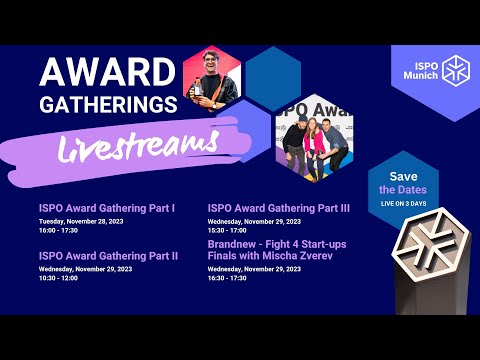 AWARD GATHERINGS

Livestreams

ISPO Munich

ISPO Awa

Save the Dates
LIVE ON 3 DAYS

ISPO Award Gathering Part I
Tuesday, November 28, 2023
16:00 - 17:30

ISPO Award Gathering Part II
Wednesday, November 29, 2023
10:30 - 12:00

ISPO Award Gathering Part III
Wednesday, November 29, 2023
15:30 - 17:00

Brandnew - Fight 4 Start-ups Finals with Mischa Zverev
Wednesday, November 29, 2023
16:30 - 17:30